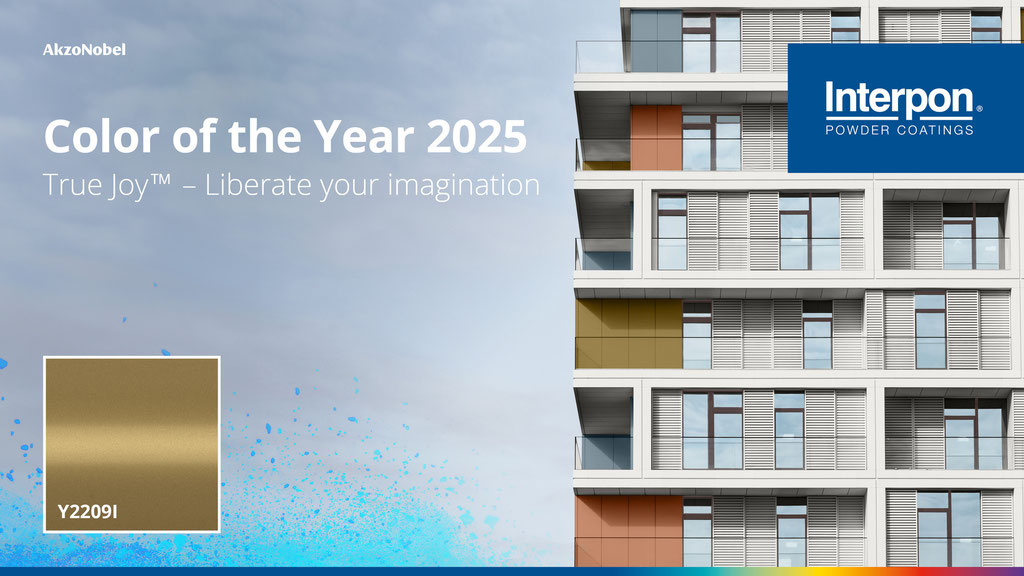 AkzoNobel

Color of the Year 2025
True Joy™ – Liberate your imagination

Interpon®
POWDER COATINGS

Y2209I